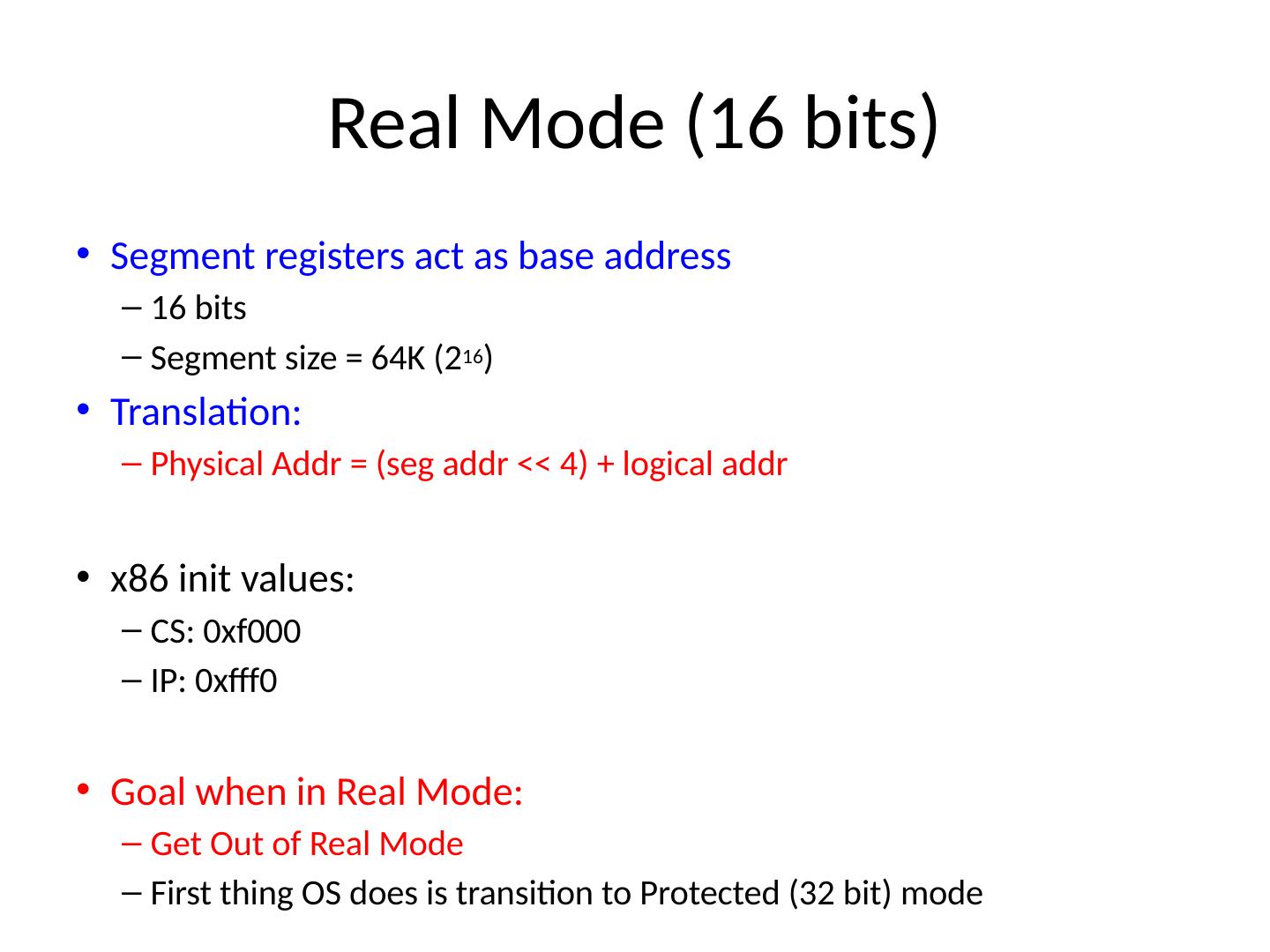 Real Mode (16 bits)

• Segment registers act as base address
– 16 bits
– Segment size = 64K ($2^{16}$)
• Translation:
– Physical Addr = (seg addr << 4) + logical addr

• x86 init values:
– CS: 0xf000
– IP: 0xfff0

• Goal when in Real Mode:
– Get Out of Real Mode
– First thing OS does is transition to Protected (32 bit) mode